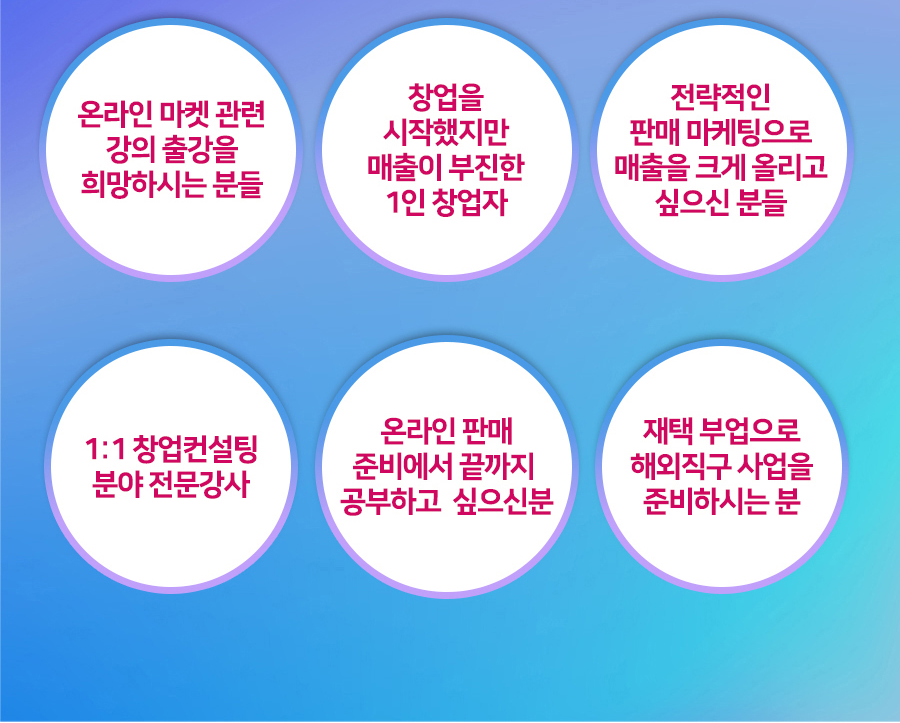 온라인 마켓 관련 강의 출강을 희망하시는 분들

창업을 시작했지만 매출이 부진한 1인 창업자

전략적인 판매 마케팅으로 매출을 크게 올리고 싶으신 분들

1:1 창업컨설팅 분야 전문강사

온라인 판매 준비에서 끝까지 공부하고 싶으신분

재택 부업으로 해외직구 사업을 준비하시는 분